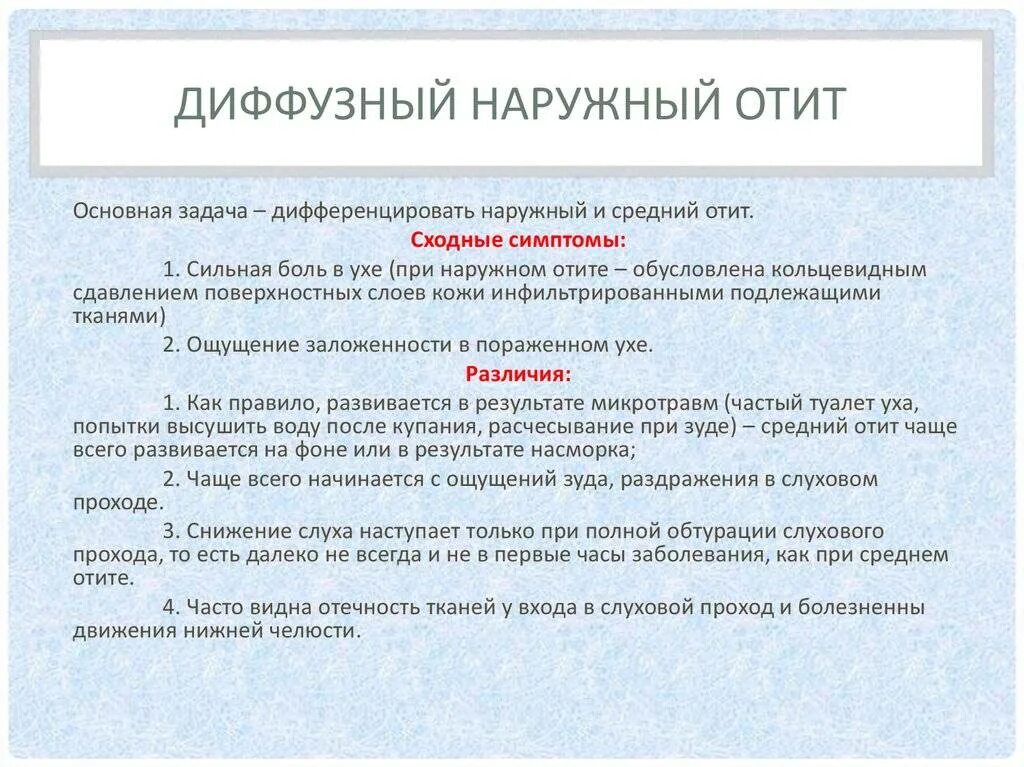 ДИФФУЗНЫЙ НАРУЖНЫЙ ОТИТ

Основная задача – дифференцировать наружный и средний отит.

Сходные симптомы:

1. Сильная боль в ухе (при наружном отите – обусловлена кольцевидным сдавлением поверхностных слоев кожи инфильтрированными подлежащими тканями)

2. Ощущение заложенности в пораженном ухе.

Различия:

1. Как правило, развивается в результате микротравм (частый туалет уха, попытки высушить воду после купания, расчесывание при зуде) – средний отит чаще всего развивается на фоне или в результате насморка;

2. Чаще всего начинается с ощущений зуда, раздражения в слуховом проходе.

3. Снижение слуха наступает только при полной обтурации слухового прохода, то есть далеко не всегда и не в первые часы заболевания, как при среднем отите.

4. Часто видна отечность тканей у входа в слуховой проход и болезненны движения нижней челюсти.